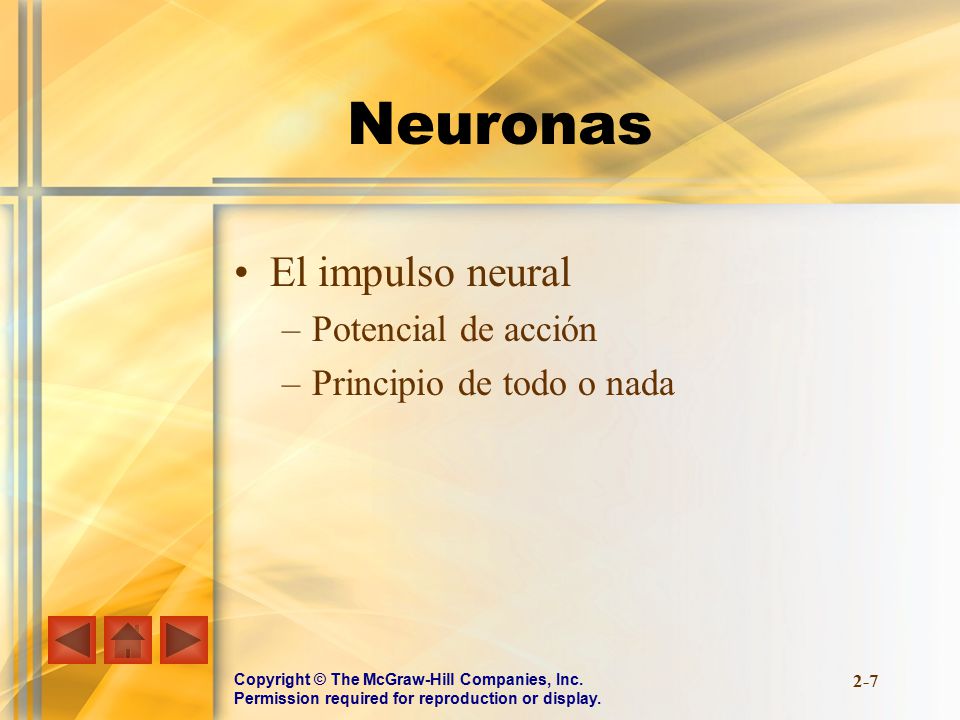 Neuronas

• El impulso neural
– Potencial de acción
– Principio de todo o nada

Copyright © The McGraw-Hill Companies, Inc.
Permission required for reproduction or display.

2-7